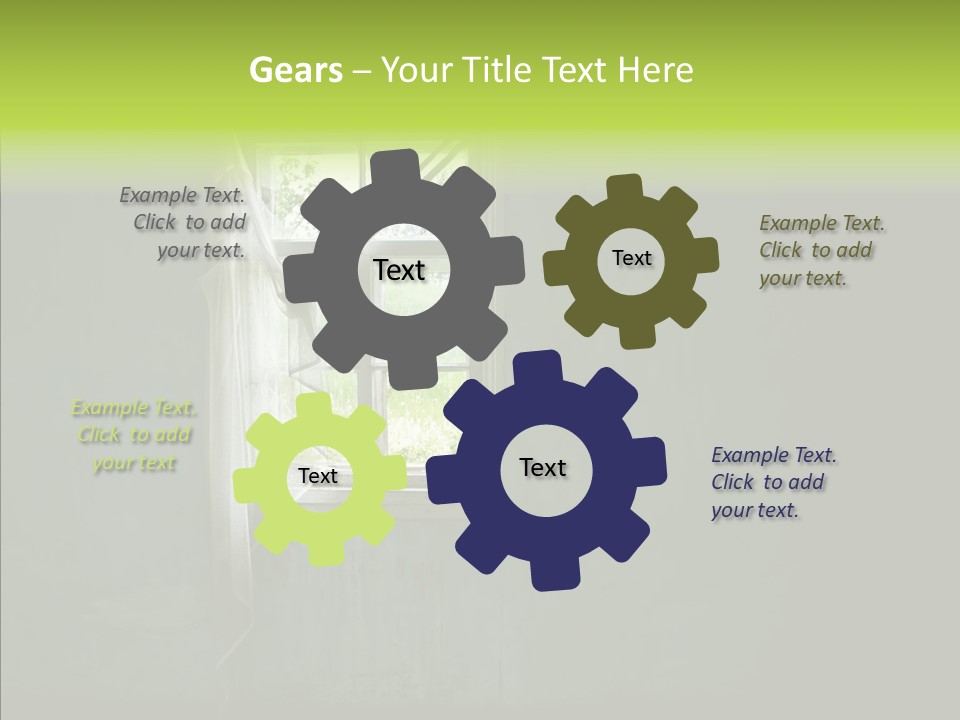 Gears – Your Title Text Here

Example Text. Click to add your text.

Text

Text

Example Text. Click to add your text.

Example Text. Click to add your text

Text

Text

Example Text. Click to add your text.